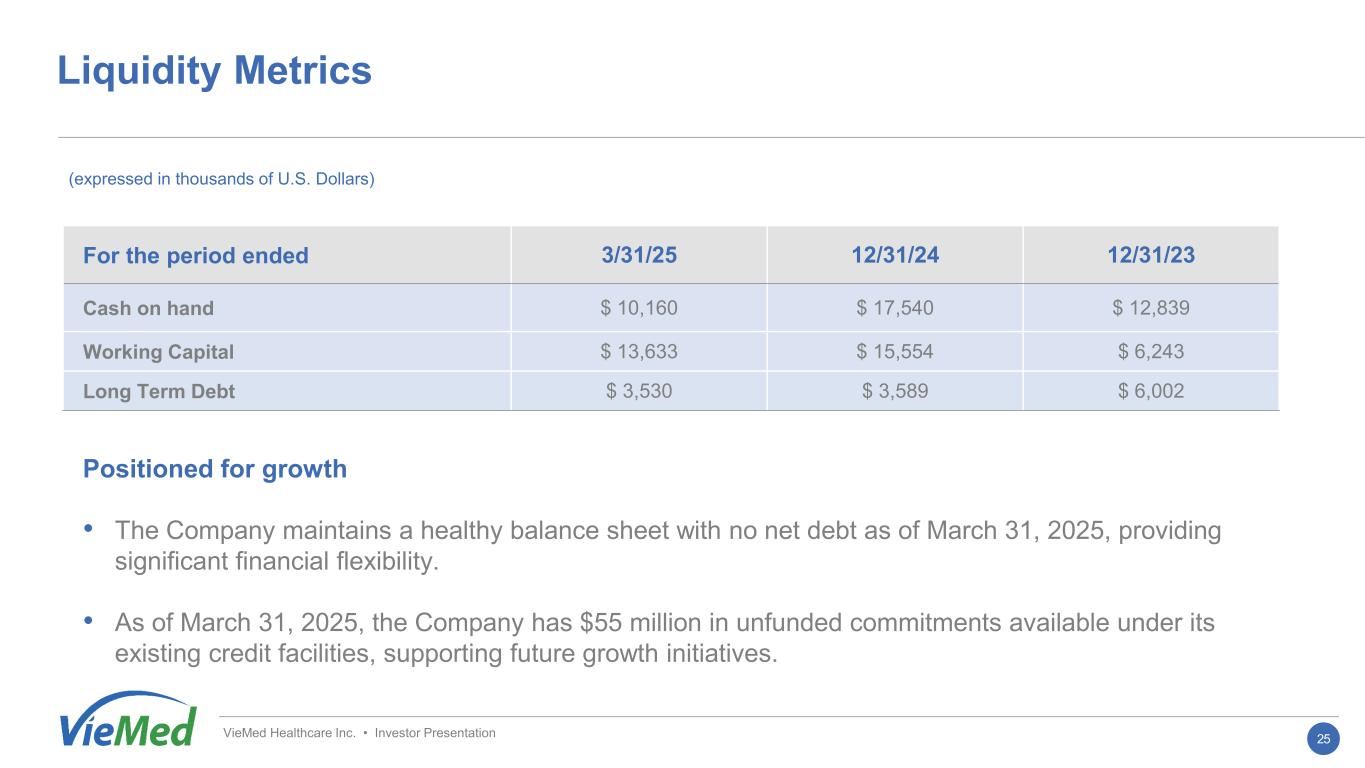 Liquidity Metrics

(expressed in thousands of U.S. Dollars)

| For the period ended | 3/31/25 | 12/31/24 | 12/31/23 |
|---|---|---|---|
| Cash on hand | \$ 10,160 | \$ 17,540 | \$ 12,839 |
| Working Capital | \$ 13,633 | \$ 15,554 | \$ 6,243 |
| Long Term Debt | \$ 3,530 | \$ 3,589 | \$ 6,002 |

Positioned for growth

• The Company maintains a healthy balance sheet with no net debt as of March 31, 2025, providing significant financial flexibility.

• As of March 31, 2025, the Company has \$55 million in unfunded commitments available under its existing credit facilities, supporting future growth initiatives.

VieMed

VieMed Healthcare Inc. • Investor Presentation

25